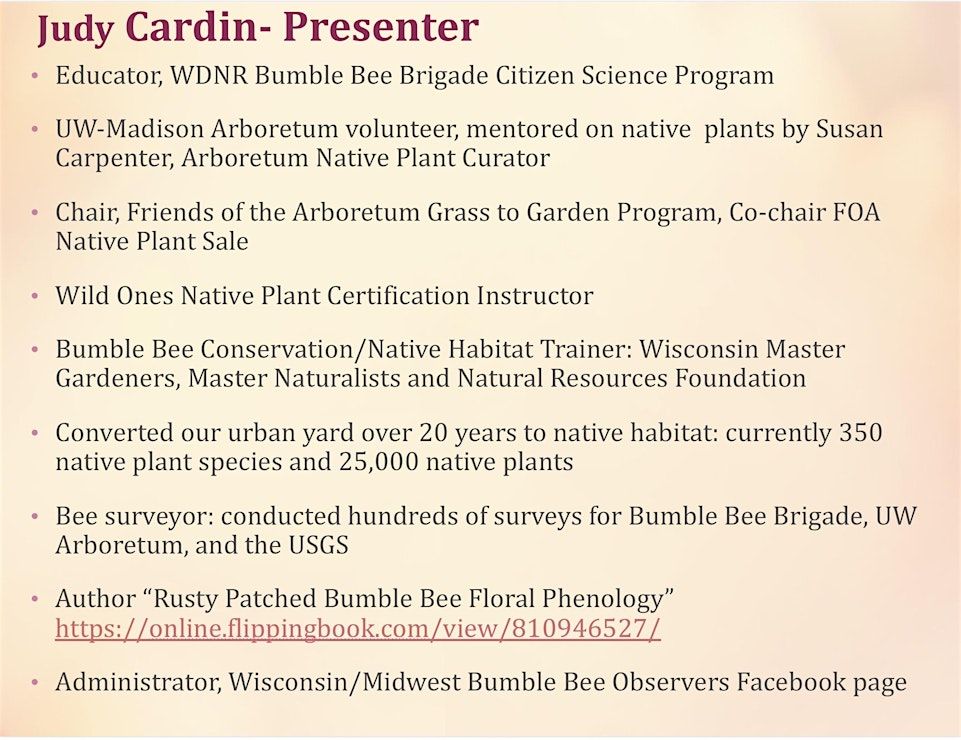 Judy Cardin- Presenter

• Educator, WDNR Bumble Bee Brigade Citizen Science Program

• UW-Madison Arboretum volunteer, mentored on native plants by Susan Carpenter, Arboretum Native Plant Curator

• Chair, Friends of the Arboretum Grass to Garden Program, Co-chair FOA Native Plant Sale

• Wild Ones Native Plant Certification Instructor

• Bumble Bee Conservation/Native Habitat Trainer: Wisconsin Master Gardeners, Master Naturalists and Natural Resources Foundation

• Converted our urban yard over 20 years to native habitat: currently 350 native plant species and 25,000 native plants

• Bee surveyor: conducted hundreds of surveys for Bumble Bee Brigade, UW Arboretum, and the USGS

• Author "Rusty Patched Bumble Bee Floral Phenology" https://online.flippingbook.com/view/810946527/

• Administrator, Wisconsin/Midwest Bumble Bee Observers Facebook page